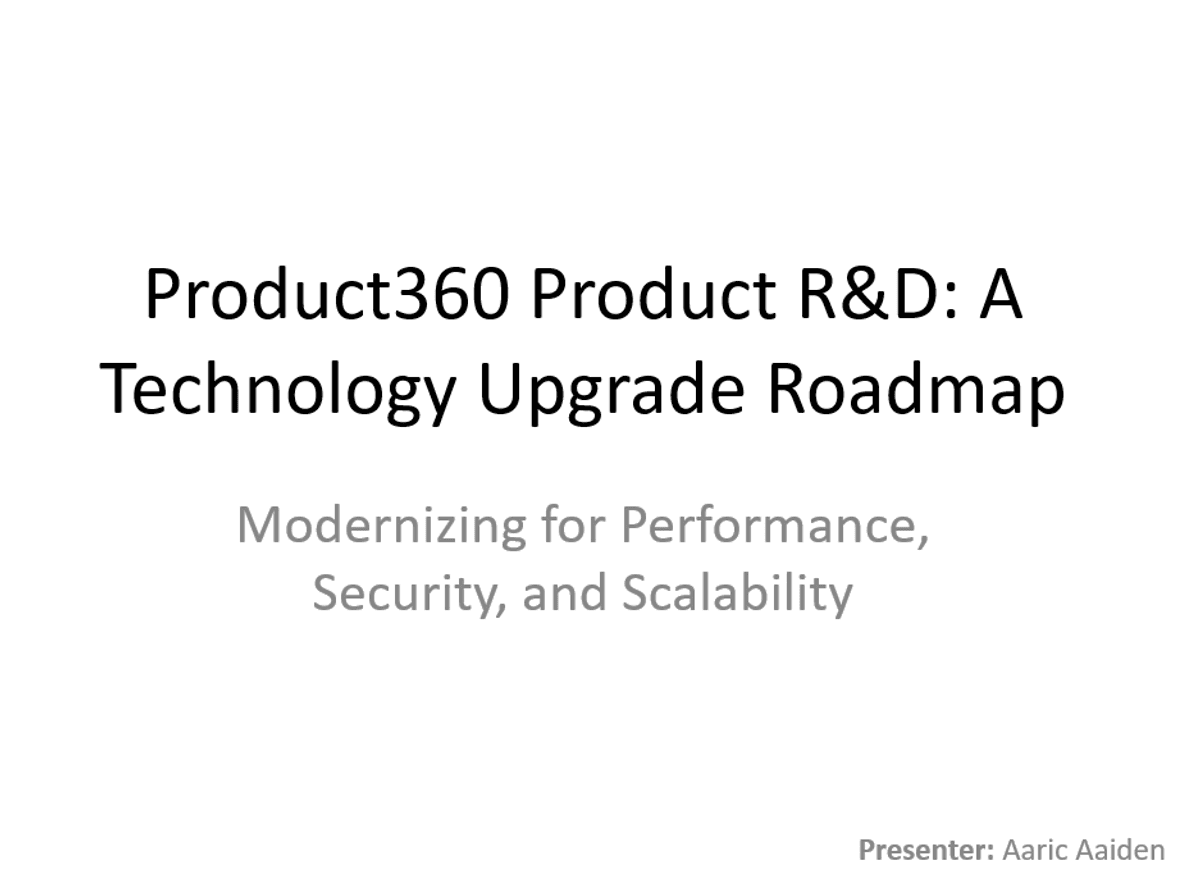 Product360 Product R&D: A Technology Upgrade Roadmap

Modernizing for Performance, Security, and Scalability

Presenter: Aaric Aaiden